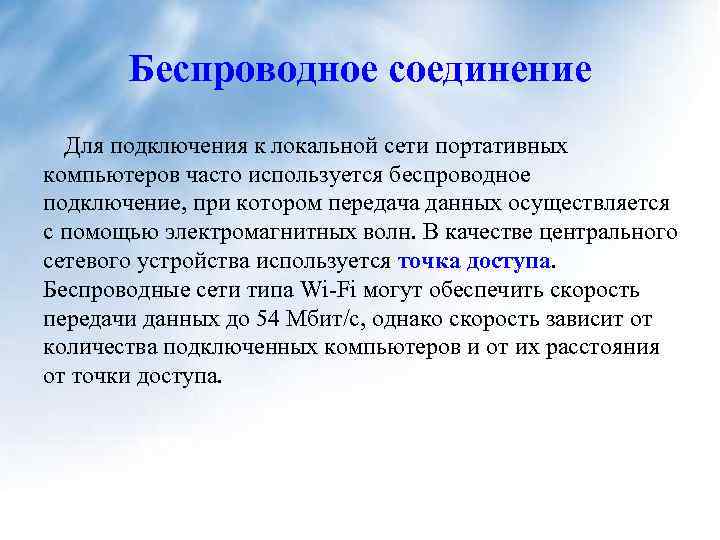 Беспроводное соединение

Для подключения к локальной сети портативных компьютеров часто используется беспроводное подключение, при котором передача данных осуществляется с помощью электромагнитных волн. В качестве центрального сетевого устройства используется точка доступа. Беспроводные сети типа Wi-Fi могут обеспечить скорость передачи данных до 54 Мбит/с, однако скорость зависит от количества подключенных компьютеров и от их расстояния от точки доступа.